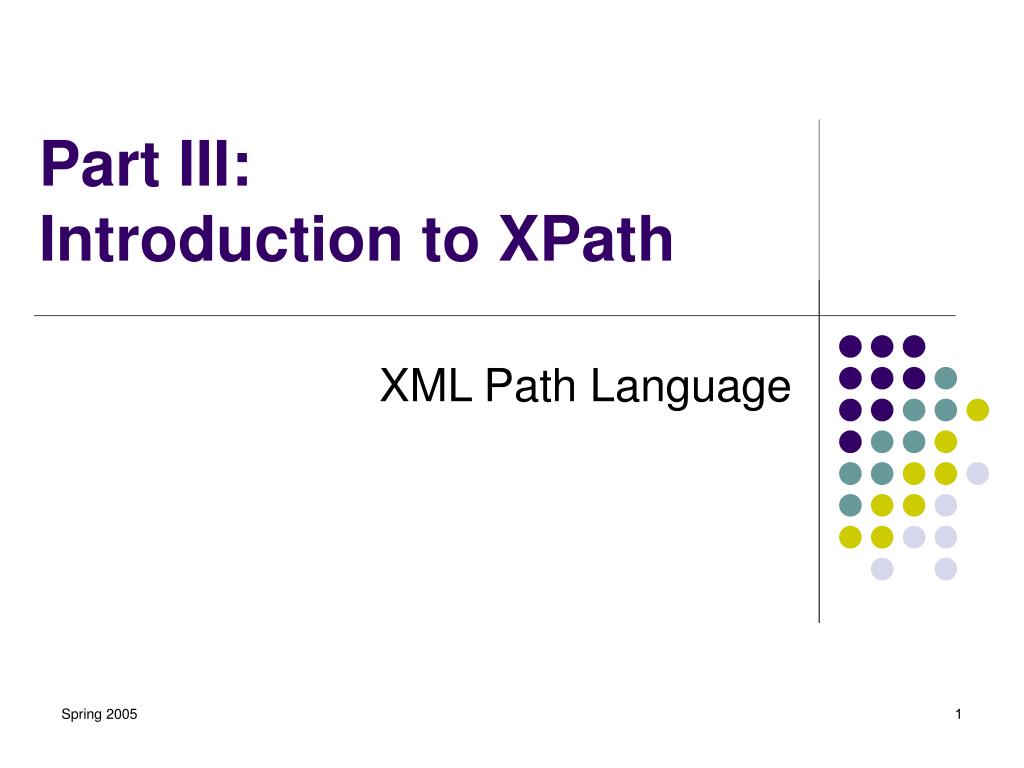 Part III:
Introduction to XPath

XML Path Language

Spring 2005

1